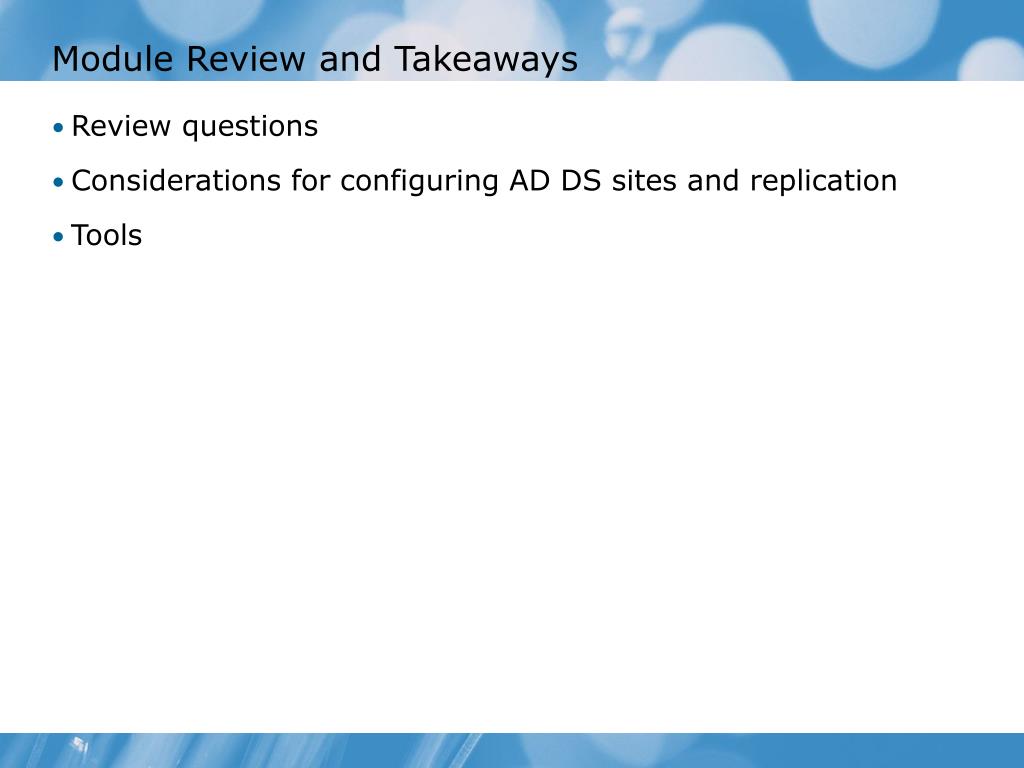 Module Review and Takeaways

• Review questions
• Considerations for configuring AD DS sites and replication
• Tools